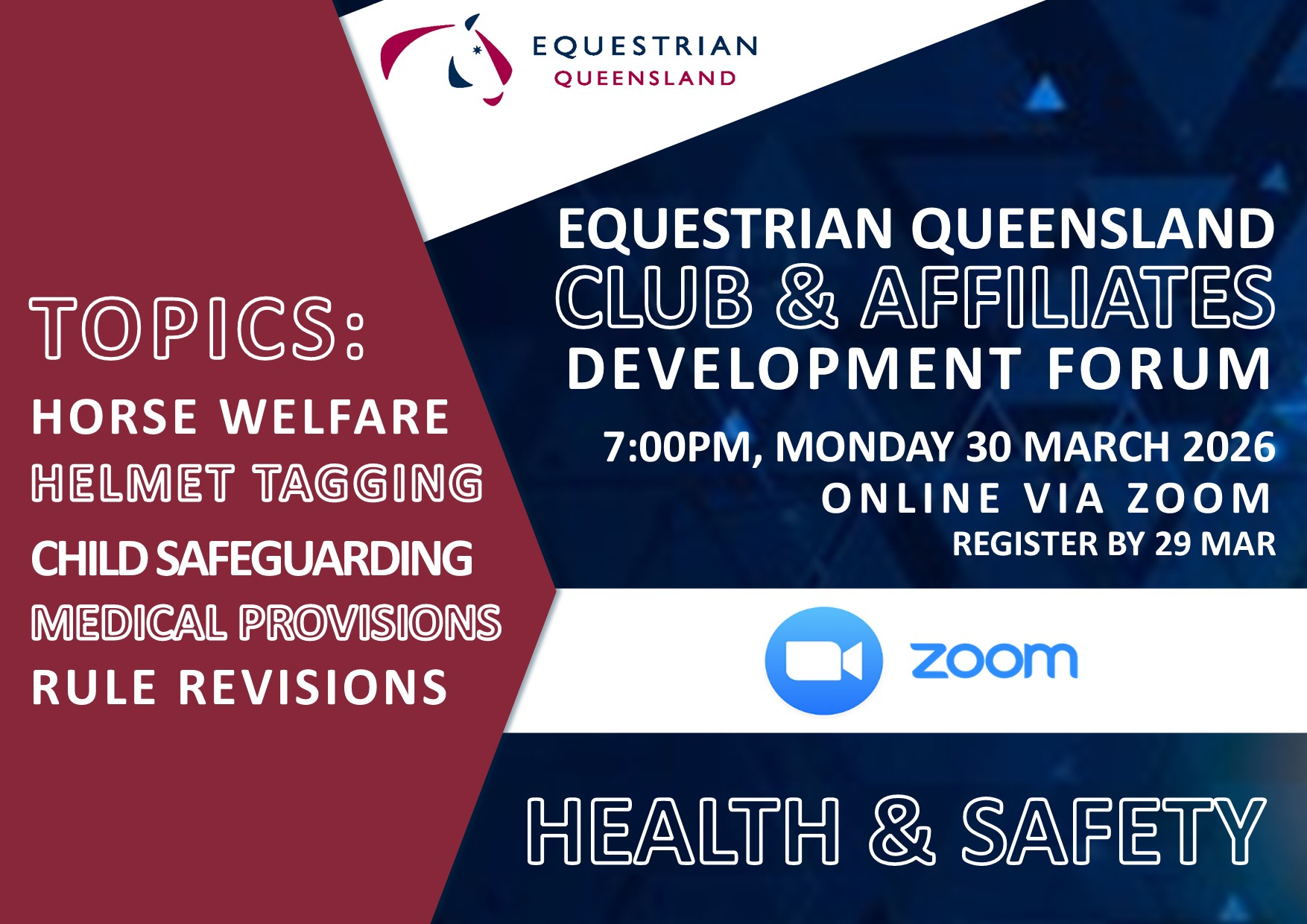 EQUESTRIAN
QUEENSLAND

TOPICS:
HORSE WELFARE
HELMET TAGGING
CHILD SAFEGUARDING
MEDICAL PROVISIONS
RULE REVISIONS

EQUESTRIAN QUEENSLAND
CLUB & AFFILIATES
DEVELOPMENT FORUM

7:00PM, MONDAY 30 MARCH 2026
ONLINE VIA ZOOM
REGISTER BY 29 MAR

zoom

HEALTH & SAFETY